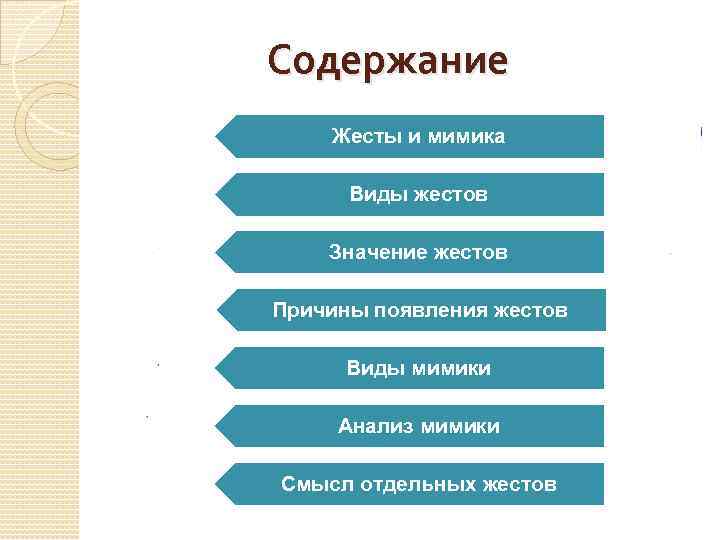 Содержание

Жесты и мимика

Виды жестов

Значение жестов

Причины появления жестов

Виды мимики

Анализ мимики

Смысл отдельных жестов